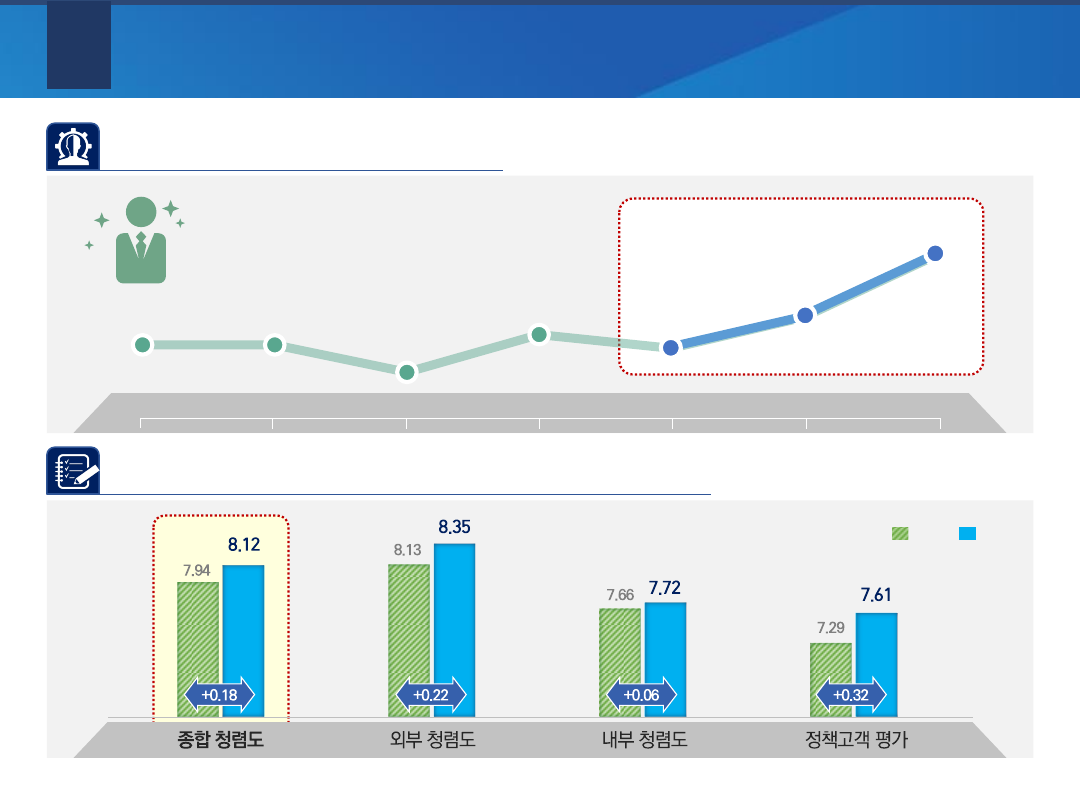 7.94

8.12

+0.18

8.13

8.35

+0.22

7.66

7.72

+0.06

7.29

7.61

+0.32

종합 청렴도

외부 청렴도

내부 청렴도

정책고객 평가